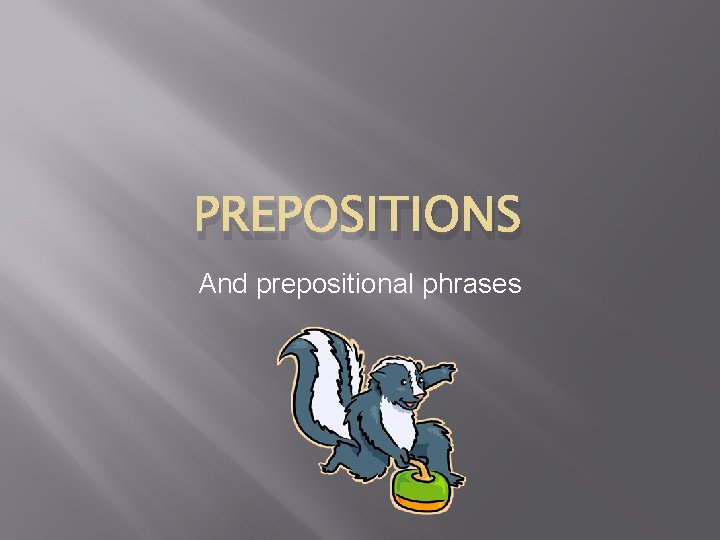 PREPOSITIONS

And prepositional phrases